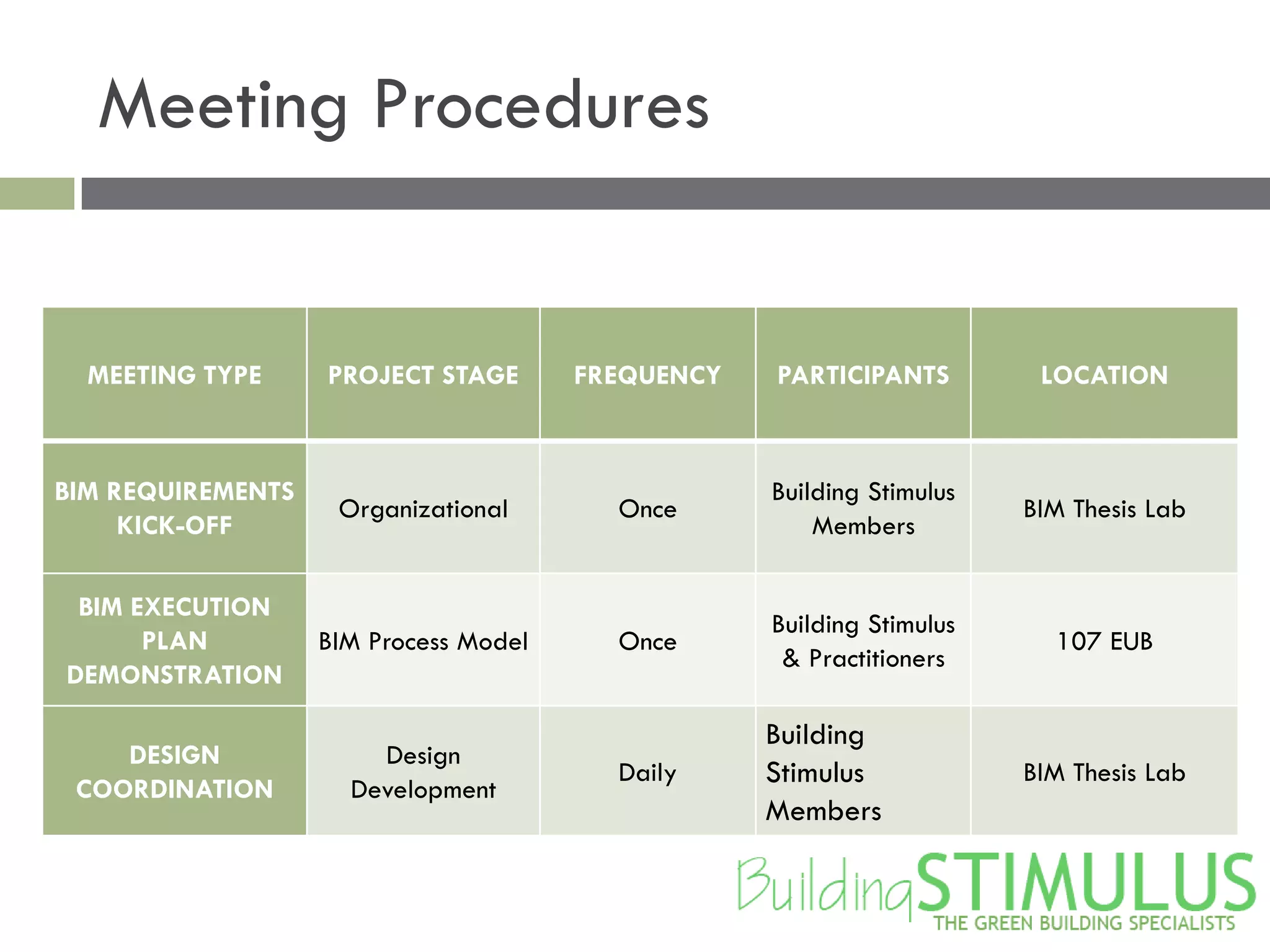 Meeting Procedures

| MEETING TYPE | PROJECT STAGE | FREQUENCY | PARTICIPANTS | LOCATION |
|---|---|---|---|---|
| BIM REQUIREMENTS KICK-OFF | Organizational | Once | Building Stimulus Members | BIM Thesis Lab |
| BIM EXECUTION PLAN DEMONSTRATION | BIM Process Model | Once | Building Stimulus & Practitioners | 107 EUB |
| DESIGN COORDINATION | Design Development | Daily | Building Stimulus Members | BIM Thesis Lab |

BuildingSTIMULUS
THE GREEN BUILDING SPECIALISTS